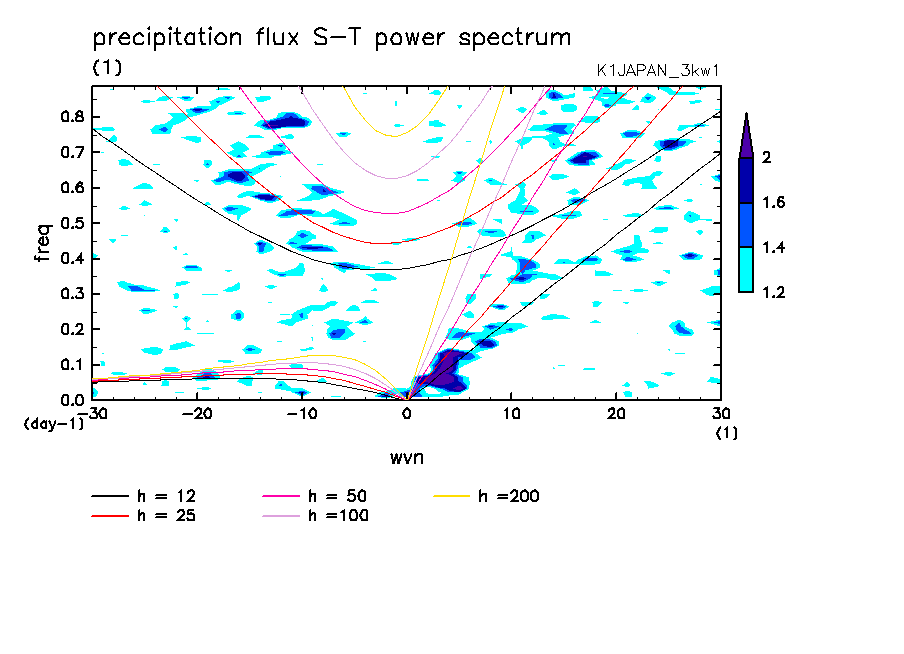 precipitation flux S-T power spectrum
(1)
K1JAPAN_3kw1

freq
0.8
0.7
0.6
0.5
0.4
0.3
0.2
0.1
0.0
(day-1)
-30
-20
-10
0
10
20
30
(1)
wvn

2
1.6
1.4
1.2

h = 12
h = 25
h = 50
h =100
h =200